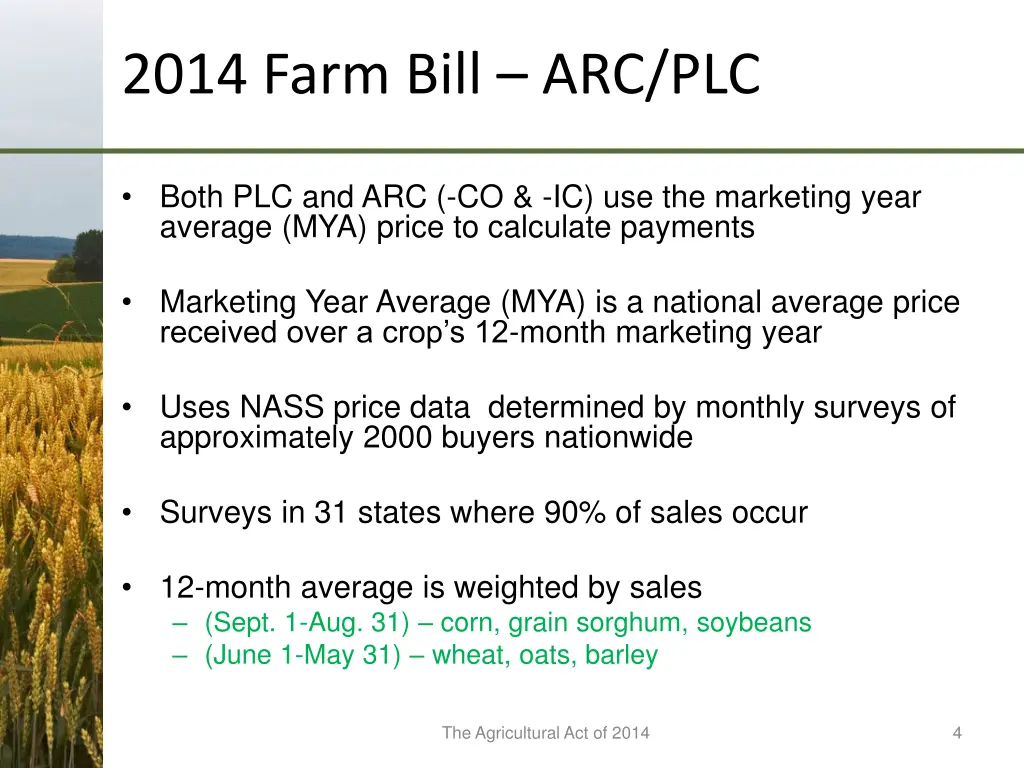 2014 Farm Bill – ARC/PLC

• Both PLC and ARC (-CO & -IC) use the marketing year average (MYA) price to calculate payments

• Marketing Year Average (MYA) is a national average price received over a crop's 12-month marketing year

• Uses NASS price data  determined by monthly surveys of approximately 2000 buyers nationwide

• Surveys in 31 states where 90% of sales occur

• 12-month average is weighted by sales
– (Sept. 1-Aug. 31) – corn, grain sorghum, soybeans
– (June 1-May 31) – wheat, oats, barley

The Agricultural Act of 2014

4